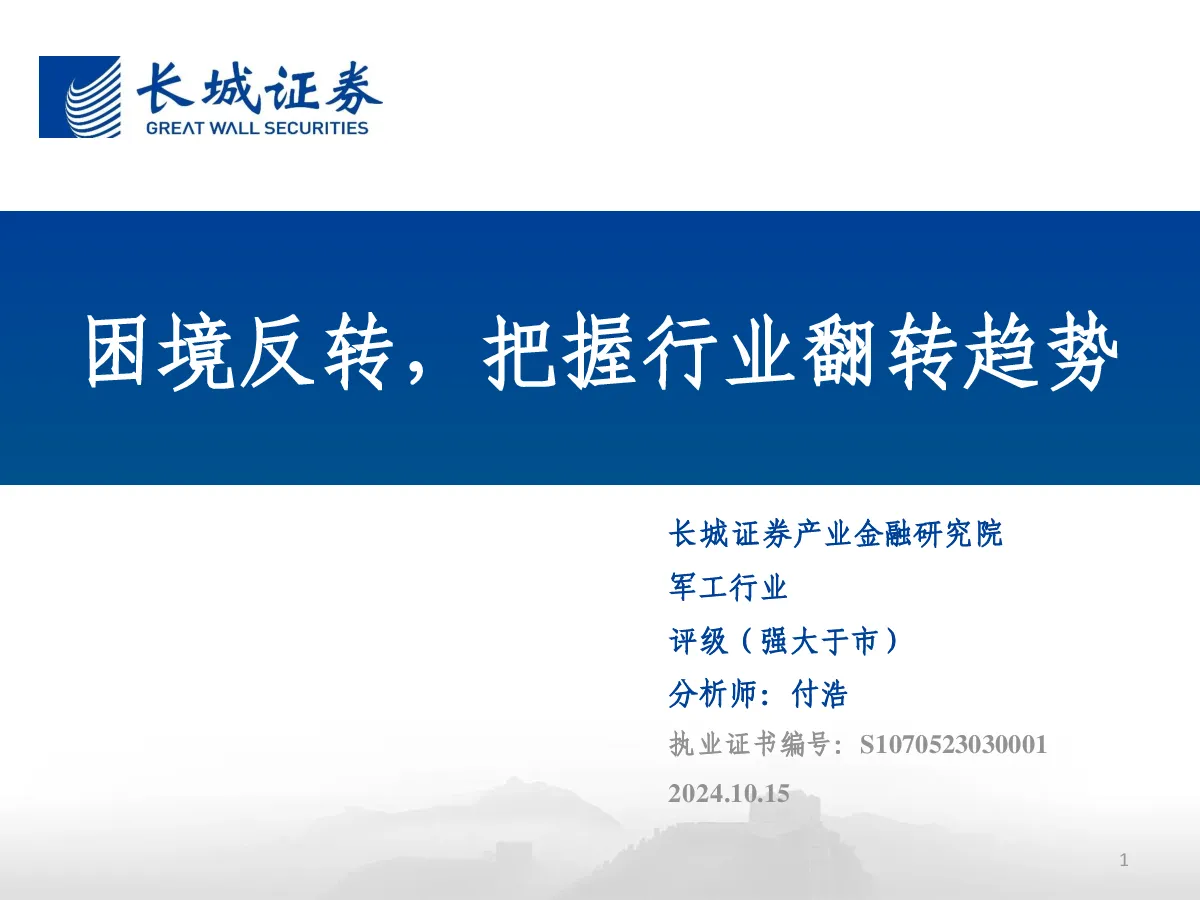 长城证券
GREAT WALL SECURITIES

困境反转，把握行业翻转趋势

长城证券产业金融研究院

军工行业

评级（强大于市）

分析师：付浩

执业证书编号：S1070523030001

2024.10.15

1